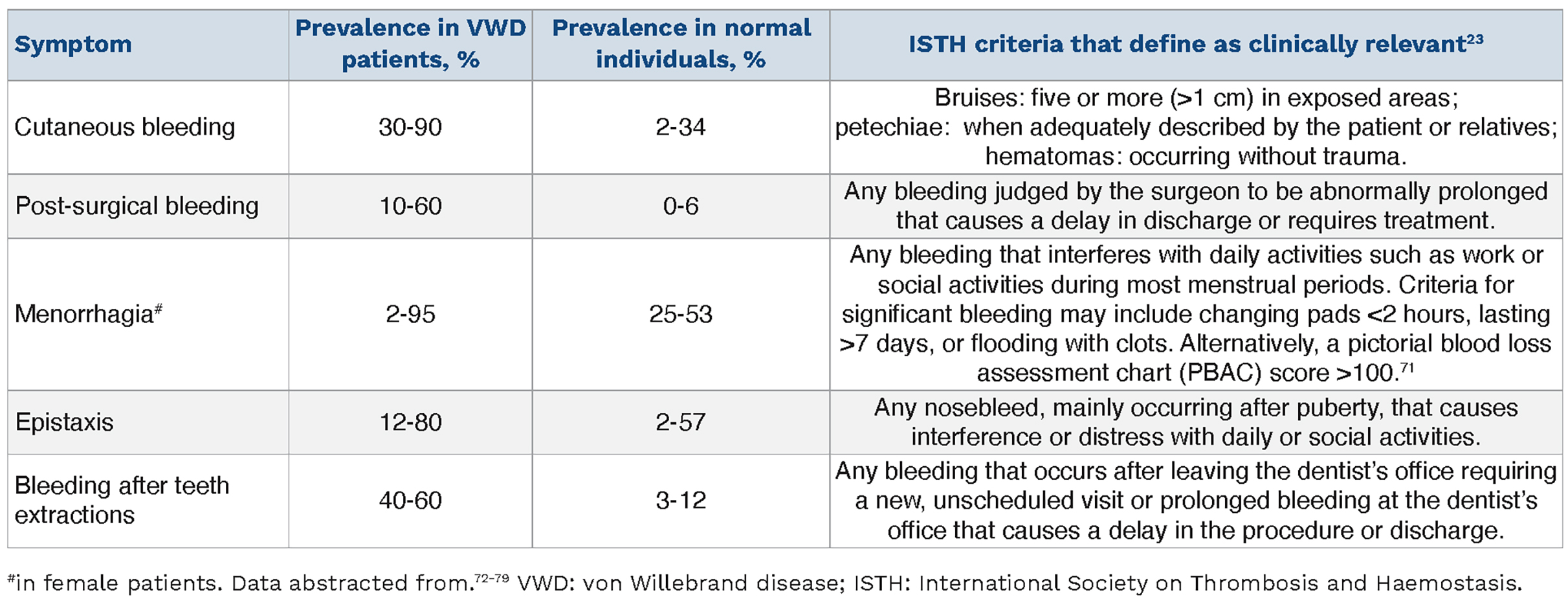 | Symptom | Prevalence in VWD patients, % | Prevalence in normal individuals, % | ISTH criteria that define as clinically relevant$^{23}$ |
|---|---|---|---|
| Cutaneous bleeding | 30-90 | 2-34 | Bruises: five or more (>1 cm) in exposed areas; petechiae: when adequately described by the patient or relatives; hematomas: occurring without trauma. |
| Post-surgical bleeding | 10-60 | 0-6 | Any bleeding judged by the surgeon to be abnormally prolonged that causes a delay in discharge or requires treatment. |
| Menorrhagia$^{\#}$ | 2-95 | 25-53 | Any bleeding that interferes with daily activities such as work or social activities during most menstrual periods. Criteria for significant bleeding may include changing pads <2 hours, lasting >7 days, or flooding with clots. Alternatively, a pictorial blood loss assessment chart (PBAC) score >100.$^{71}$ |
| Epistaxis | 12-80 | 2-57 | Any nosebleed, mainly occurring after puberty, that causes interference or distress with daily or social activities. |
| Bleeding after teeth extractions | 40-60 | 3-12 | Any bleeding that occurs after leaving the dentist's office requiring a new, unscheduled visit or prolonged bleeding at the dentist's office that causes a delay in the procedure or discharge. |

$^{\#}$in female patients. Data abstracted from.$^{72-79}$ VWD: von Willebrand disease; ISTH: International Society on Thrombosis and Haemostasis.